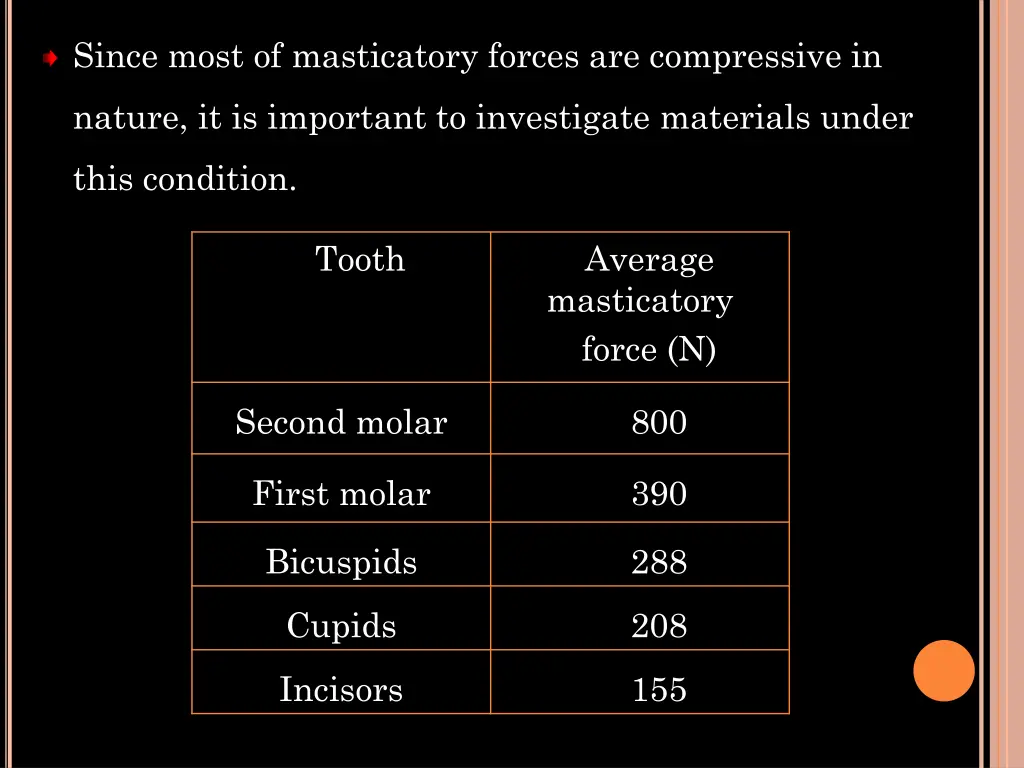 Since most of masticatory forces are compressive in nature, it is important to investigate materials under this condition.

| Tooth | Average masticatory force (N) |
|---|---|
| Second molar | 800 |
| First molar | 390 |
| Bicuspids | 288 |
| Cupids | 208 |
| Incisors | 155 |